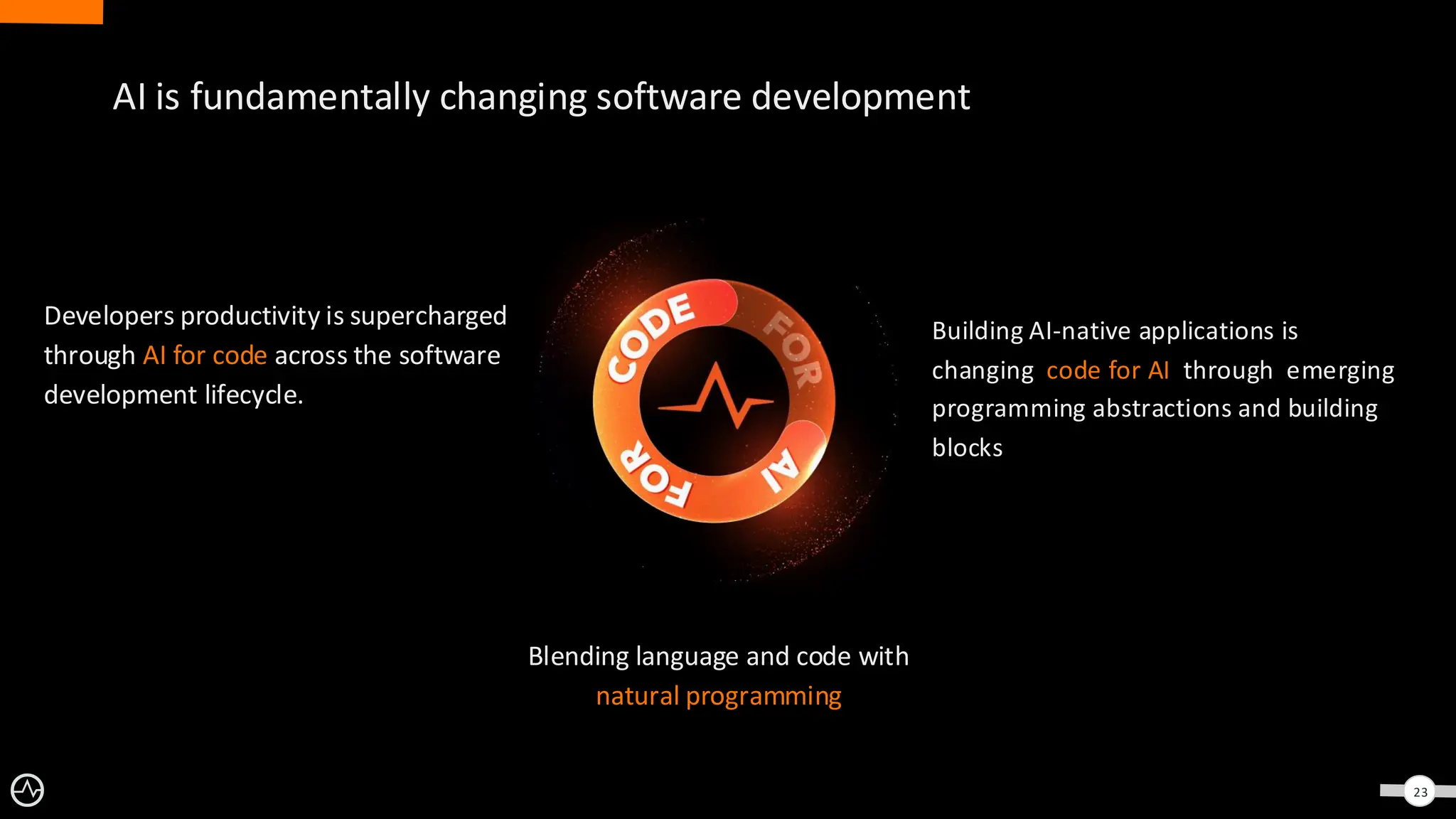 AI is fundamentally changing software development

Developers productivity is supercharged through AI for code across the software development lifecycle.

CODE FOR AI FOR

Building AI-native applications is changing code for AI through emerging programming abstractions and building blocks

Blending language and code with natural programming

23